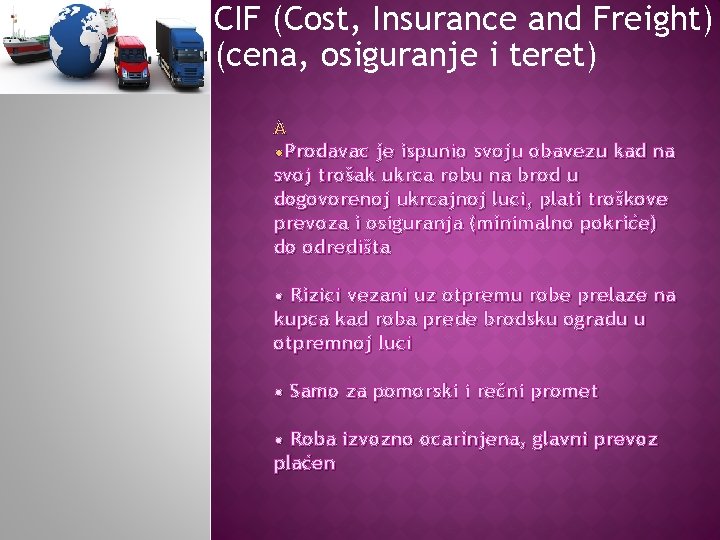 CIF (Cost, Insurance and Freight) (cena, osiguranje i teret)

À
•Prodavac je ispunio svoju obavezu kad na svoj trošak ukrca robu na brod u dogovorenoj ukrcajnoj luci, plati troškove prevoza i osiguranja (minimalno pokriće) do odredišta

• Rizici vezani uz otpremu robe prelaze na kupca kad roba pređe brodsku ogradu u otpremnoj luci

• Samo za pomorski i rečni promet

• Roba izvozno ocarinjena, glavni prevoz plaćen